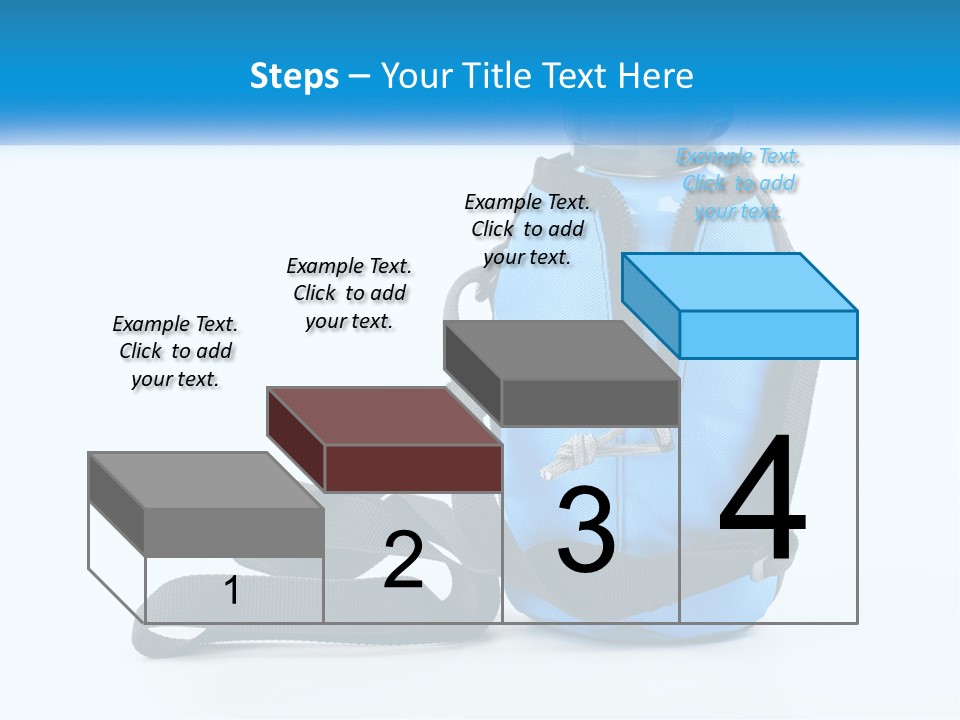 Steps – Your Title Text Here

Example Text. Click to add your text.

Example Text. Click to add your text.

Example Text. Click to add your text.

Example Text. Click to add your text.

1

2

3

4